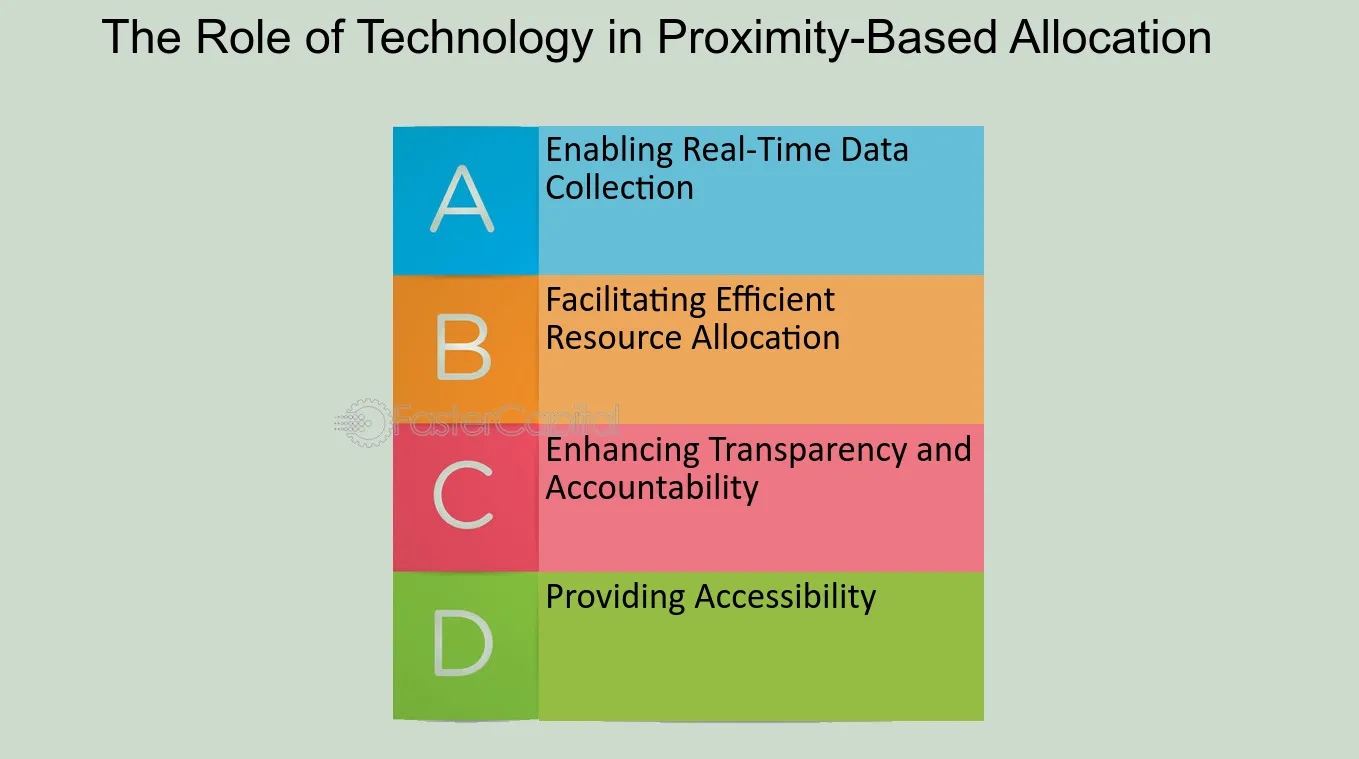 The Role of Technology in Proximity-Based Allocation

A
Enabling Real-Time Data Collection

B
Facilitating Efficient Resource Allocation

C
Enhancing Transparency and Accountability

D
Providing Accessibility

FasterCapital